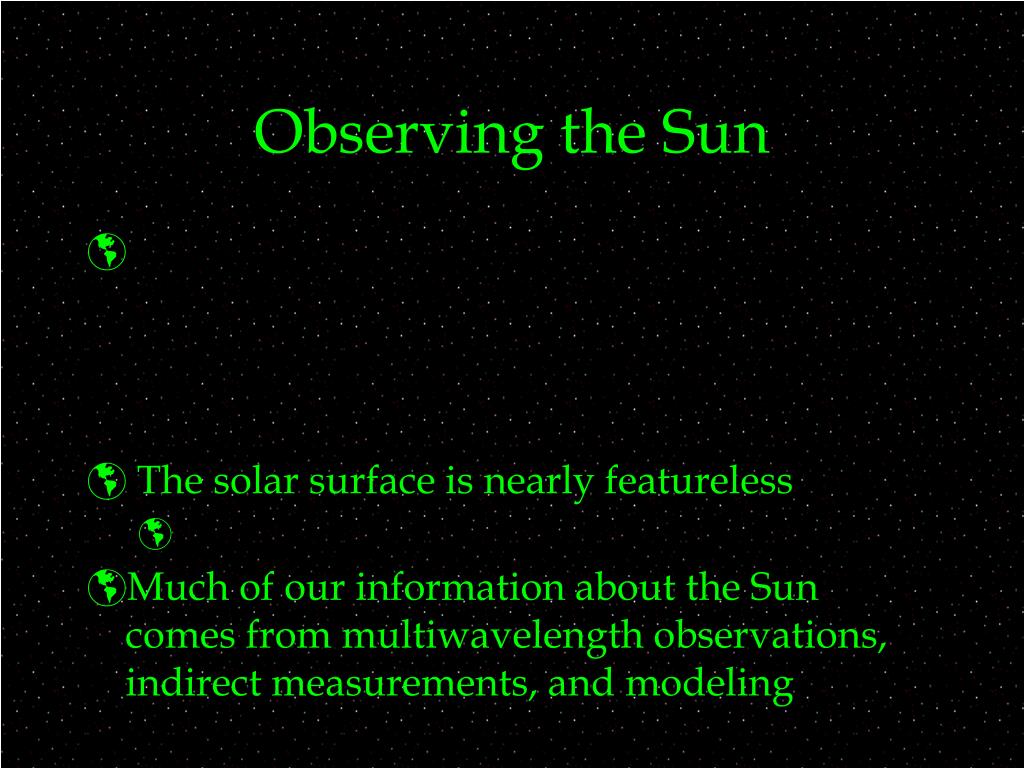 Observing the Sun

The solar surface is nearly featureless

Much of our information about the Sun comes from multiwavelength observations, indirect measurements, and modeling